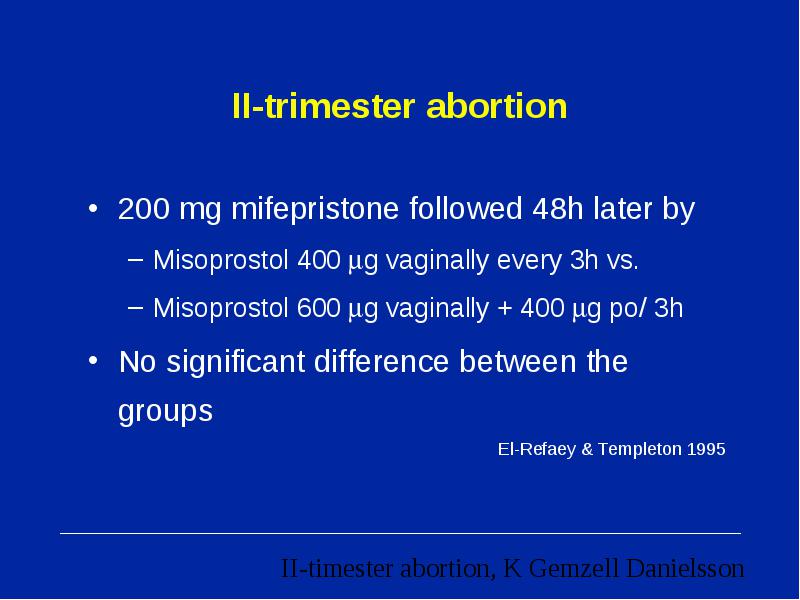 II-trimester abortion

• 200 mg mifepristone followed 48h later by
– Misoprostol 400 µg vaginally every 3h vs.
– Misoprostol 600 µg vaginally + 400 µg po/ 3h

• No significant difference between the groups

El-Refaey & Templeton 1995

II-timester abortion, K Gemzell Danielsson